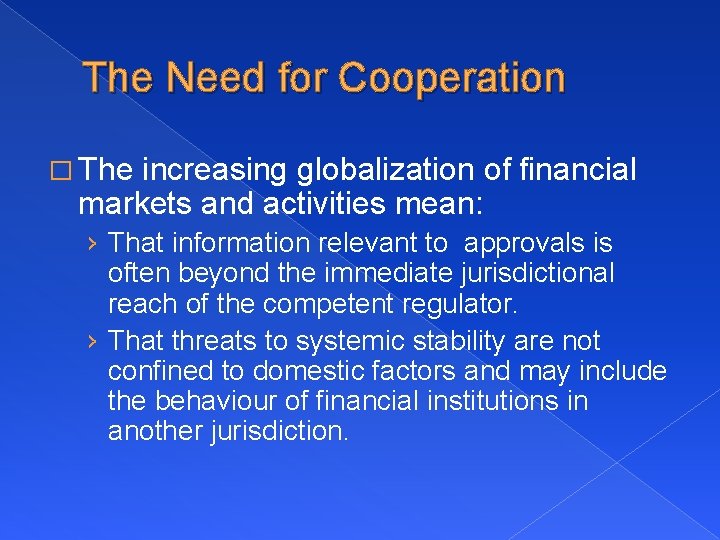 The Need for Cooperation

□ The increasing globalization of financial markets and activities mean:

› That information relevant to approvals is often beyond the immediate jurisdictional reach of the competent regulator.

› That threats to systemic stability are not confined to domestic factors and may include the behaviour of financial institutions in another jurisdiction.